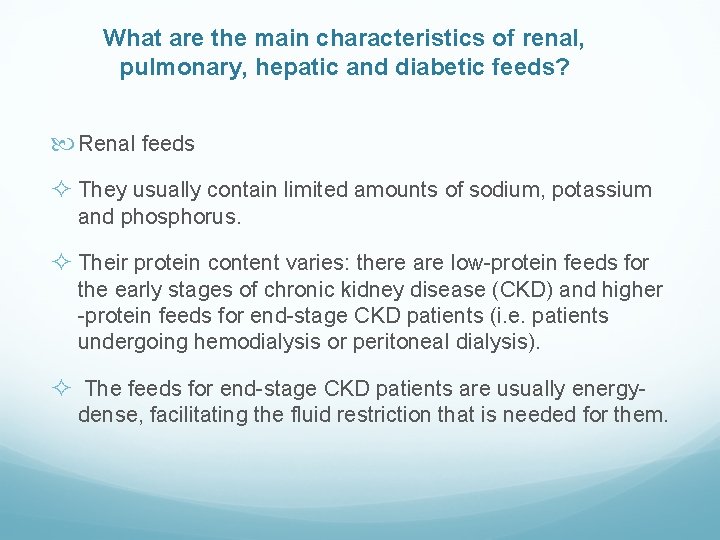 What are the main characteristics of renal, pulmonary, hepatic and diabetic feeds?

Renal feeds

They usually contain limited amounts of sodium, potassium and phosphorus.

Their protein content varies: there are low-protein feeds for the early stages of chronic kidney disease (CKD) and higher -protein feeds for end-stage CKD patients (i.e. patients undergoing hemodialysis or peritoneal dialysis).

The feeds for end-stage CKD patients are usually energy-dense, facilitating the fluid restriction that is needed for them.